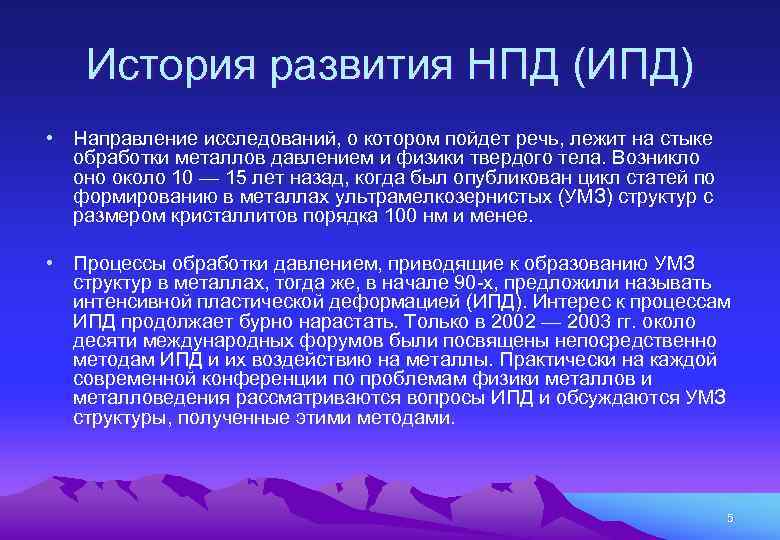 История развития НПД (ИПД)

• Направление исследований, о котором пойдет речь, лежит на стыке обработки металлов давлением и физики твердого тела. Возникло оно около 10 — 15 лет назад, когда был опубликован цикл статей по формированию в металлах ультрамелкозернистых (УМЗ) структур с размером кристаллитов порядка 100 нм и менее.

• Процессы обработки давлением, приводящие к образованию УМЗ структур в металлах, тогда же, в начале 90-х, предложили называть интенсивной пластической деформацией (ИПД). Интерес к процессам ИПД продолжает бурно нарастать. Только в 2002 — 2003 гг. около десяти международных форумов были посвящены непосредственно методам ИПД и их воздействию на металлы. Практически на каждой современной конференции по проблемам физики металлов и металловедения рассматриваются вопросы ИПД и обсуждаются УМЗ структуры, полученные этими методами.

5